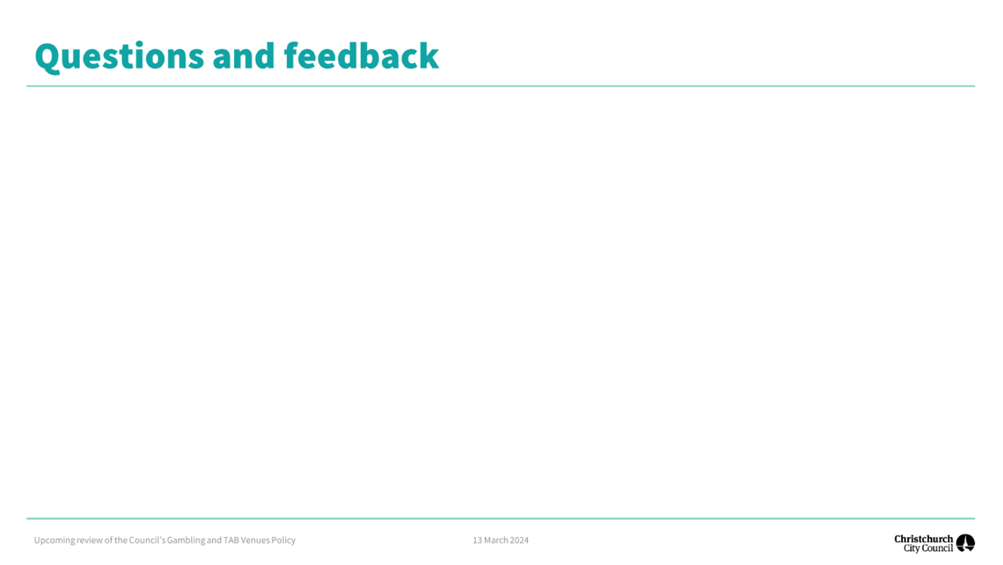 Questions and feedback

Upcoming review of the Council's Gambling and TAB Venues Policy

13 March 2024

Christchurch City Council